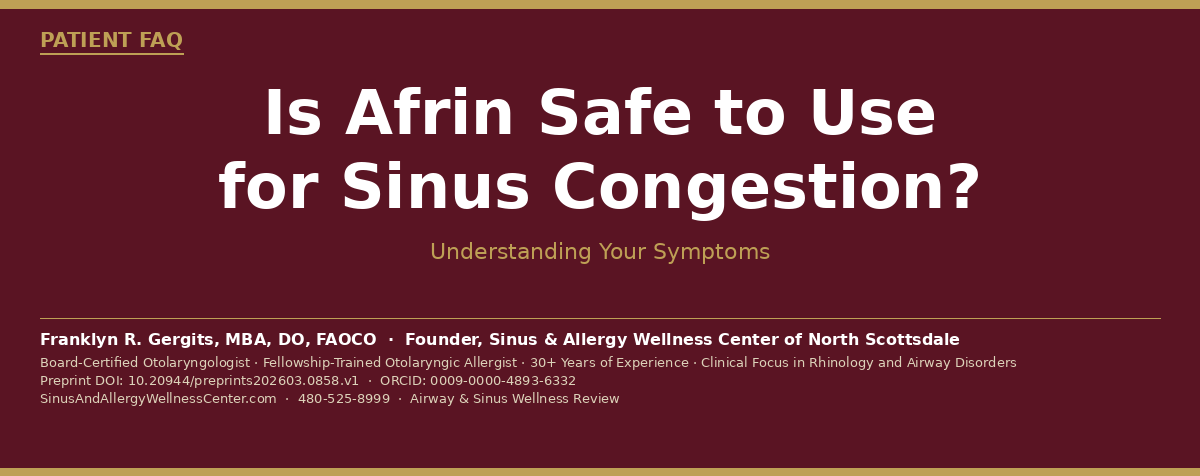 PATIENT FAQ

Is Afrin Safe to Use for Sinus Congestion?

Understanding Your Symptoms

Franklyn R. Gergits, MBA, DO, FAOCO · Founder, Sinus & Allergy Wellness Center of North Scottsdale

Board-Certified Otolaryngologist · Fellowship-Trained Otolaryngic Allergist · 30+ Years of Experience · Clinical Focus in Rhinology and Airway Disorders
Preprint DOI: 10.20944/preprints202603.0858.v1 · ORCID: 0009-0000-4893-6332
SinusAndAllergyWellnessCenter.com · 480-525-8999 · Airway & Sinus Wellness Review